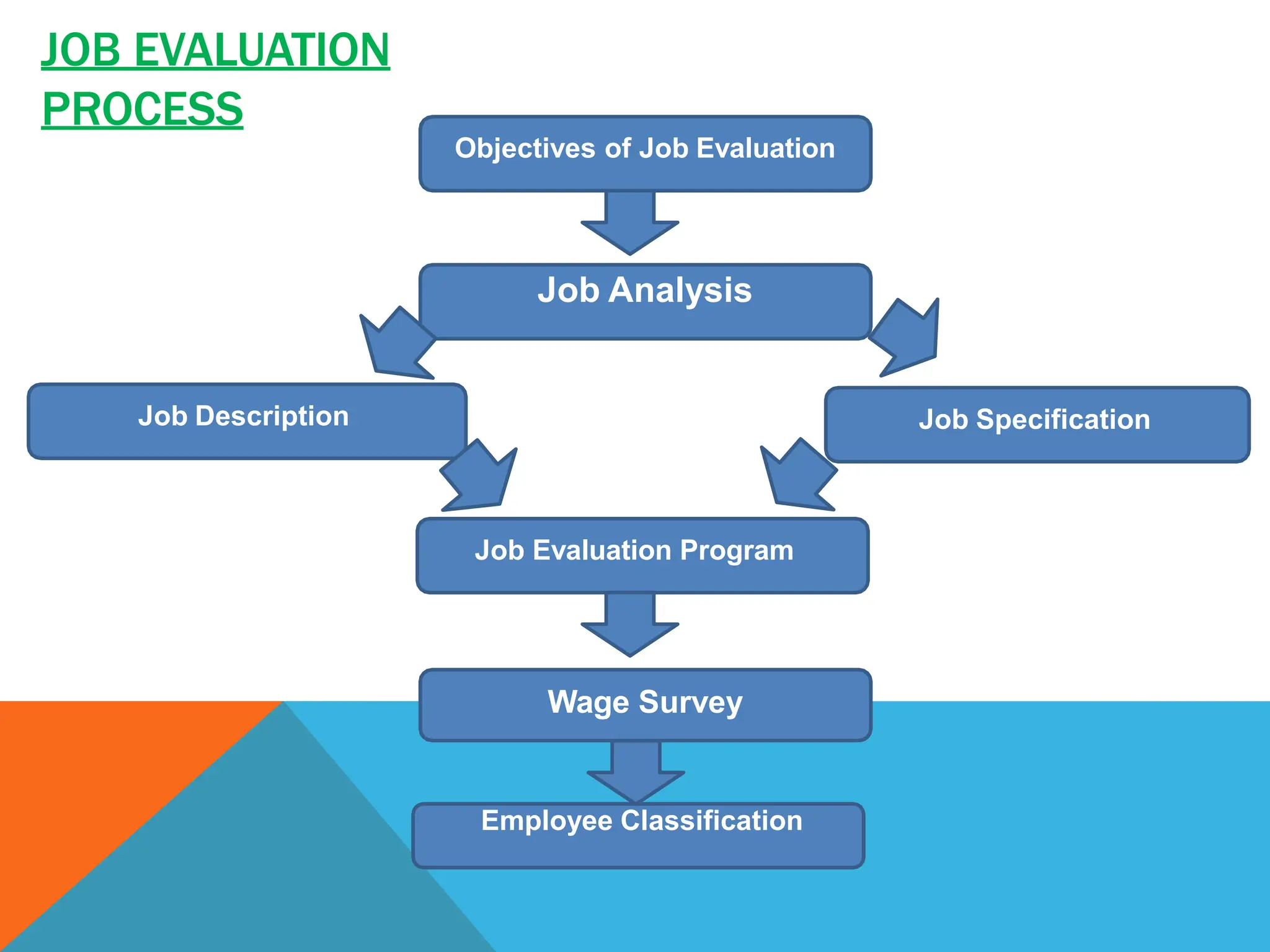 JOB EVALUATION PROCESS

Objectives of Job Evaluation

Job Analysis

Job Description

Job Specification

Job Evaluation Program

Wage Survey

Employee Classification